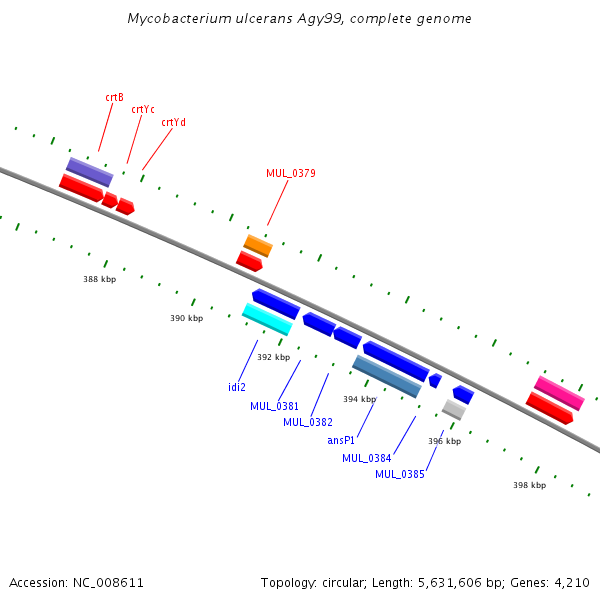 Mycobacterium ulcerans Agy99, complete genome

crtB
crtYc
crtYd
MUL_0379
388 kbp
390 kbp
392 kbp
394 kbp
396 kbp
398 kbp
idi2
MUL_0381
MUL_0382
ansP1
MUL_0384
MUL_0385

Accession: NC_008611

Topology: circular; Length: 5,631,606 bp; Genes: 4,210